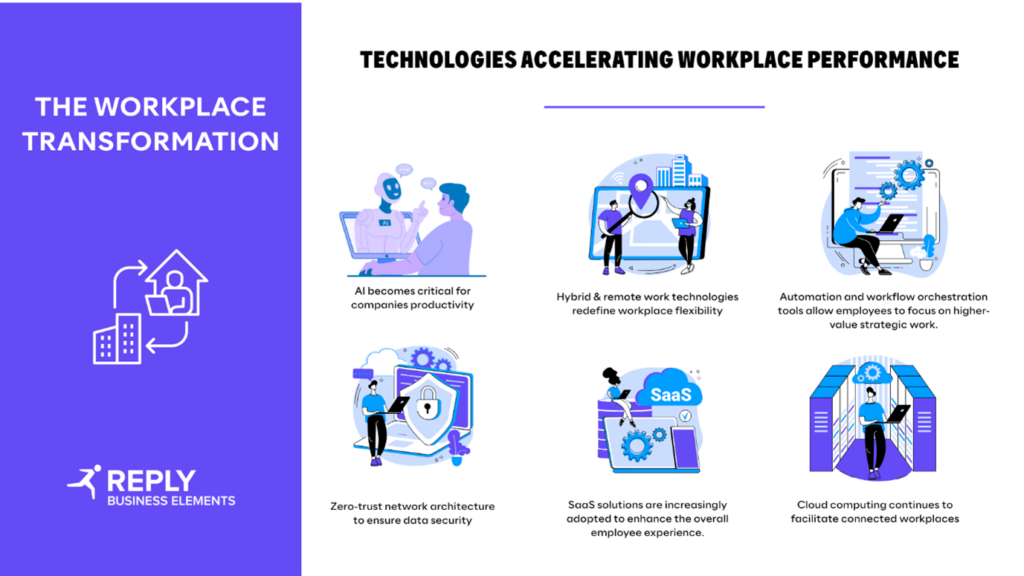 THE WORKPLACE TRANSFORMATION

REPLY
BUSINESS ELEMENTS

TECHNOLOGIES ACCELERATING WORKPLACE PERFORMANCE

AI

AI becomes critical for companies productivity

Hybrid & remote work technologies redefine workplace flexibility

Automation and workflow orchestration tools allow employees to focus on higher-value strategic work.

Zero-trust network architecture to ensure data security

SaaS

SaaS solutions are increasingly adopted to enhance the overall employee experience.

Cloud computing continues to facilitate connected workplaces